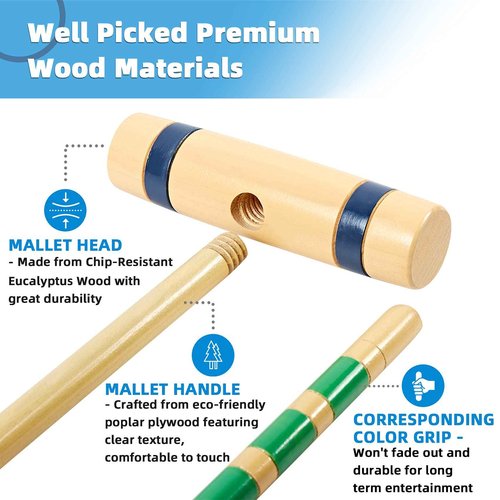 Well Picked Premium Wood Materials

MALLET HEAD
- Made from Chip-Resistant Eucalyptus Wood with great durability

MALLET HANDLE
- Crafted from eco-friendly poplar plywood featuring clear texture, comfortable to touch

CORRESPONDING COLOR GRIP -
Won't fade out and durable for long term entertainment